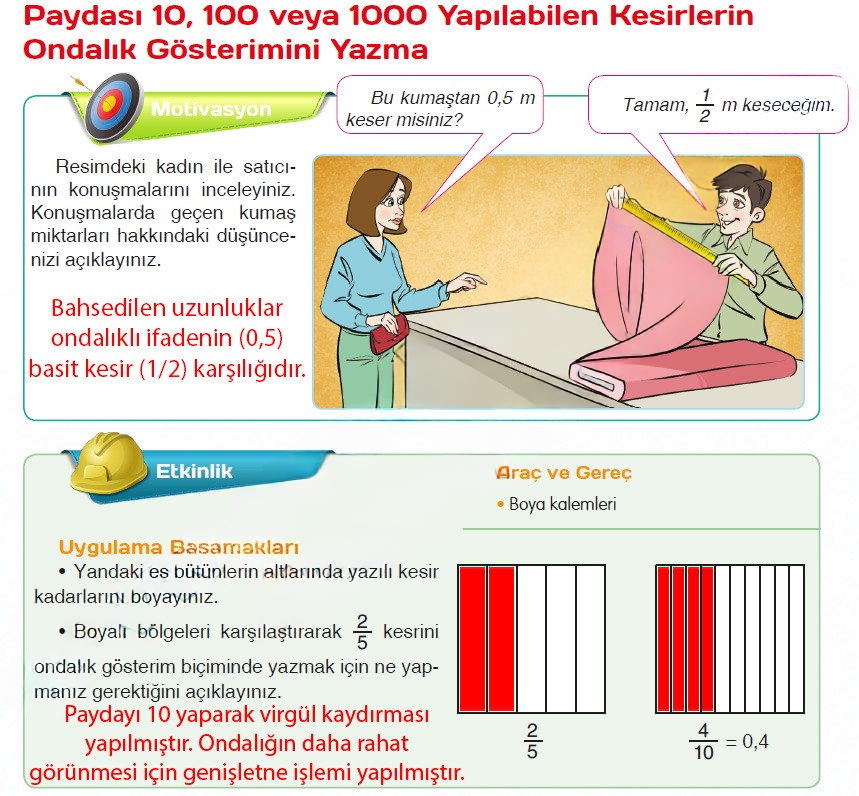 Paydası 10, 100 veya 1000 Yapılabilen Kesirlerin Ondalık Gösterimini Yazma

Motivasyon

Bu kumaştan 0,5 m keser misiniz?

Tamam, $\frac{1}{2}$ m keseceğim.

Resimdeki kadın ile satıcının konuşmalarını inceleyiniz. Konuşmalarda geçen kumaş miktarları hakkındaki düşüncenizi açıklayınız.

Bahsedilen uzunluklar ondalıklı ifadenin (0,5) basit kesir (1/2) karşılığıdır.

Etkinlik

Araç ve Gereç

• Boya kalemleri

Uygulama Basamakları

• Yandaki eş bütünlerin altlarında yazılı kesir kadarlarını boyayınız.

• Boyalı bölgeleri karşılaştırarak $\frac{2}{5}$ kesrini ondalık gösterim biçiminde yazmak için ne yapmanız gerektiğini açıklayınız.

Paydayı 10 yaparak virgül kaydırması yapılmıştır. Ondalığın daha rahat görünmesi için genişletne işlemi yapılmıştır.

$\frac{2}{5}$

$\frac{4}{10} = 0,4$